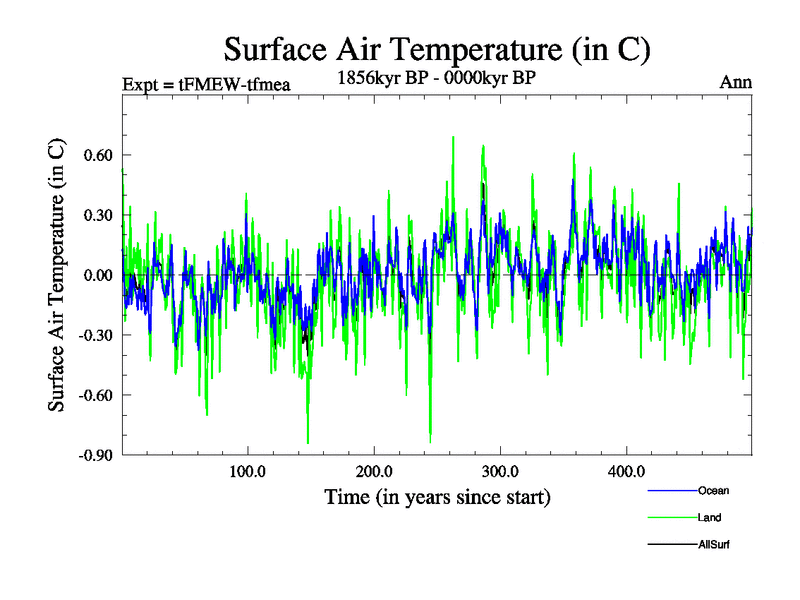 Surface Air Temperature (in C)

Expt = tFMEW-tfmea

1856kyr BP - 0000kyr BP

Ann

Surface Air Temperature (in C)

0.60
0.30
0.00
-0.30
-0.60
-0.90

100.0
200.0
300.0
400.0

Time (in years since start)

Ocean
Land
AllSurf